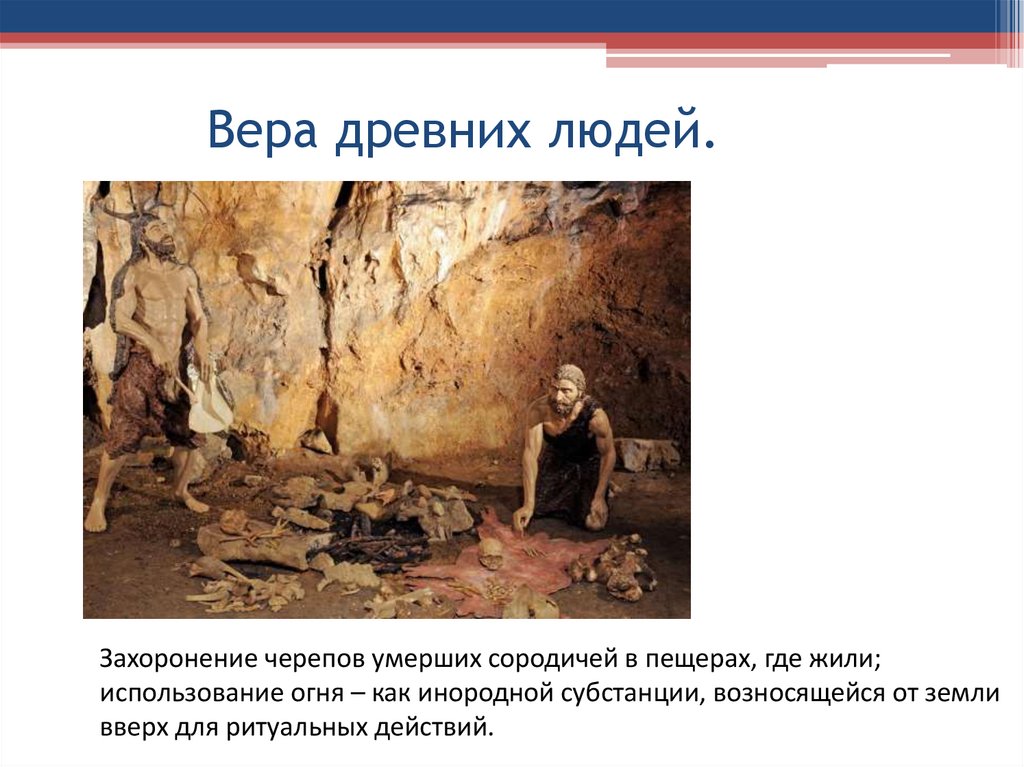 Вера древних людей.

Захоронение черепов умерших сородичей в пещерах, где жили; использование огня – как инородной субстанции, возносящейся от земли вверх для ритуальных действий.